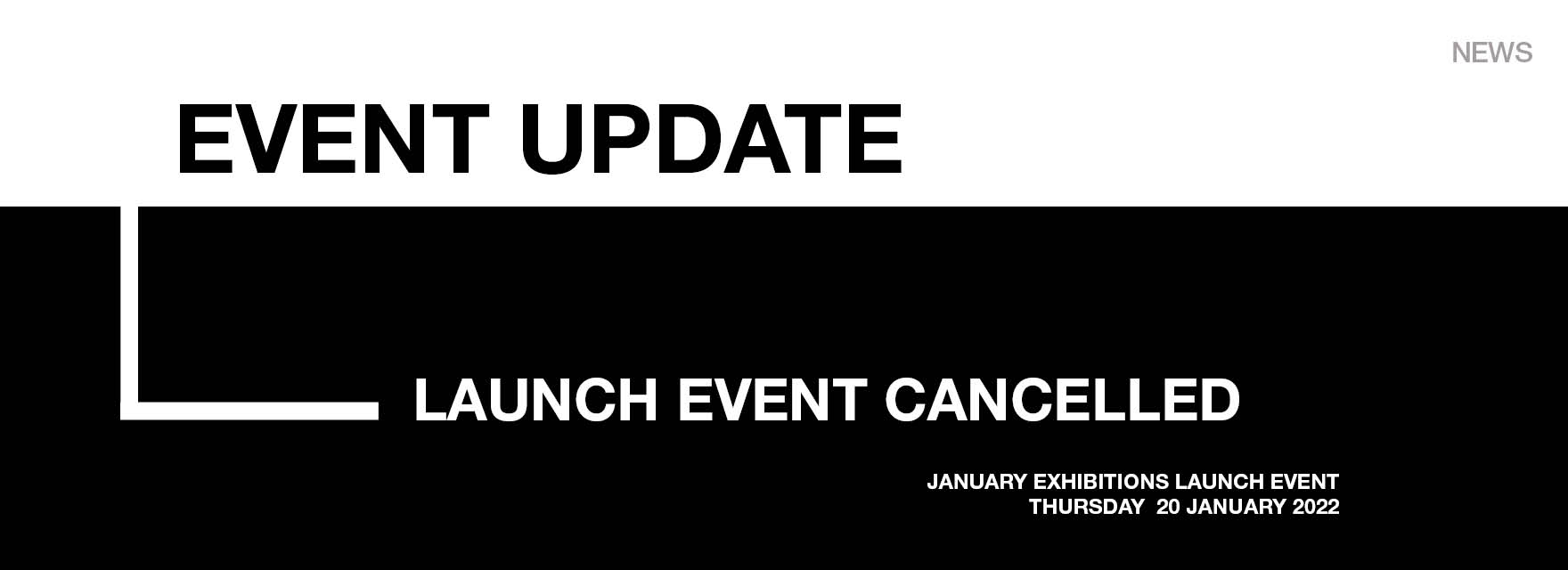 NEWS

EVENT UPDATE

LAUNCH EVENT CANCELLED

JANUARY EXHIBITIONS LAUNCH EVENT
THURSDAY 20 JANUARY 2022